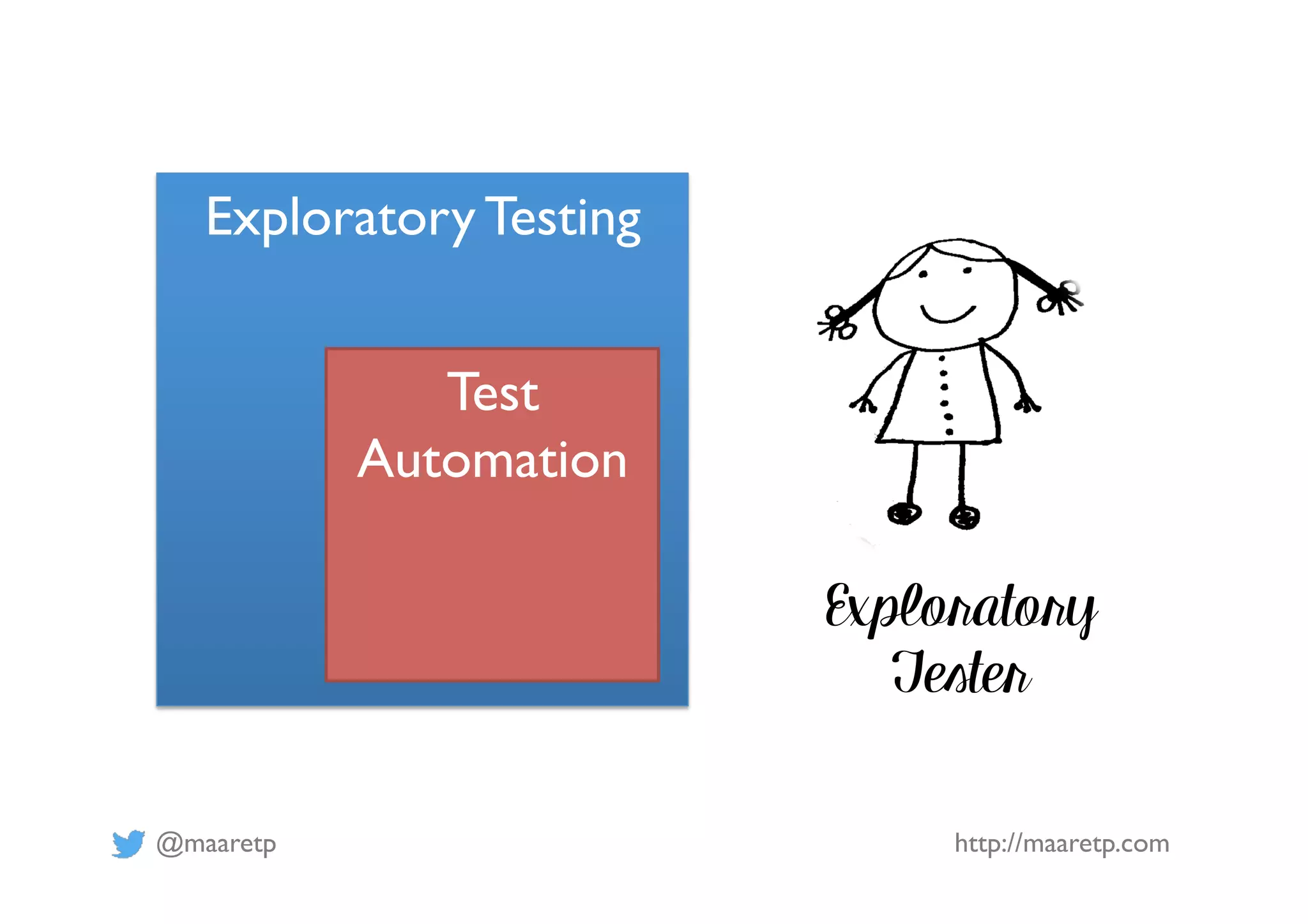 Exploratory Testing

Test Automation

Exploratory Tester

@maaretp

http://maaretp.com